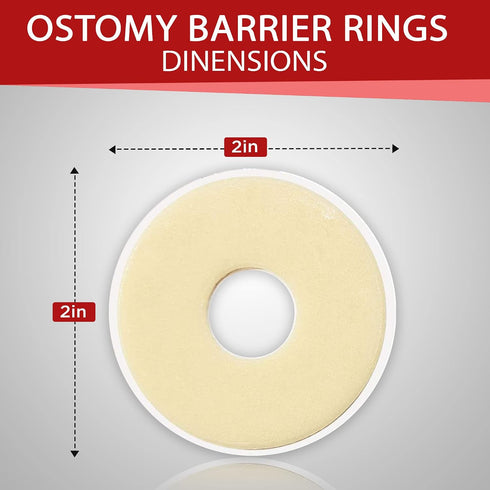 OSTOMY BARRIER RINGS
DINENSIONS

2in

2in